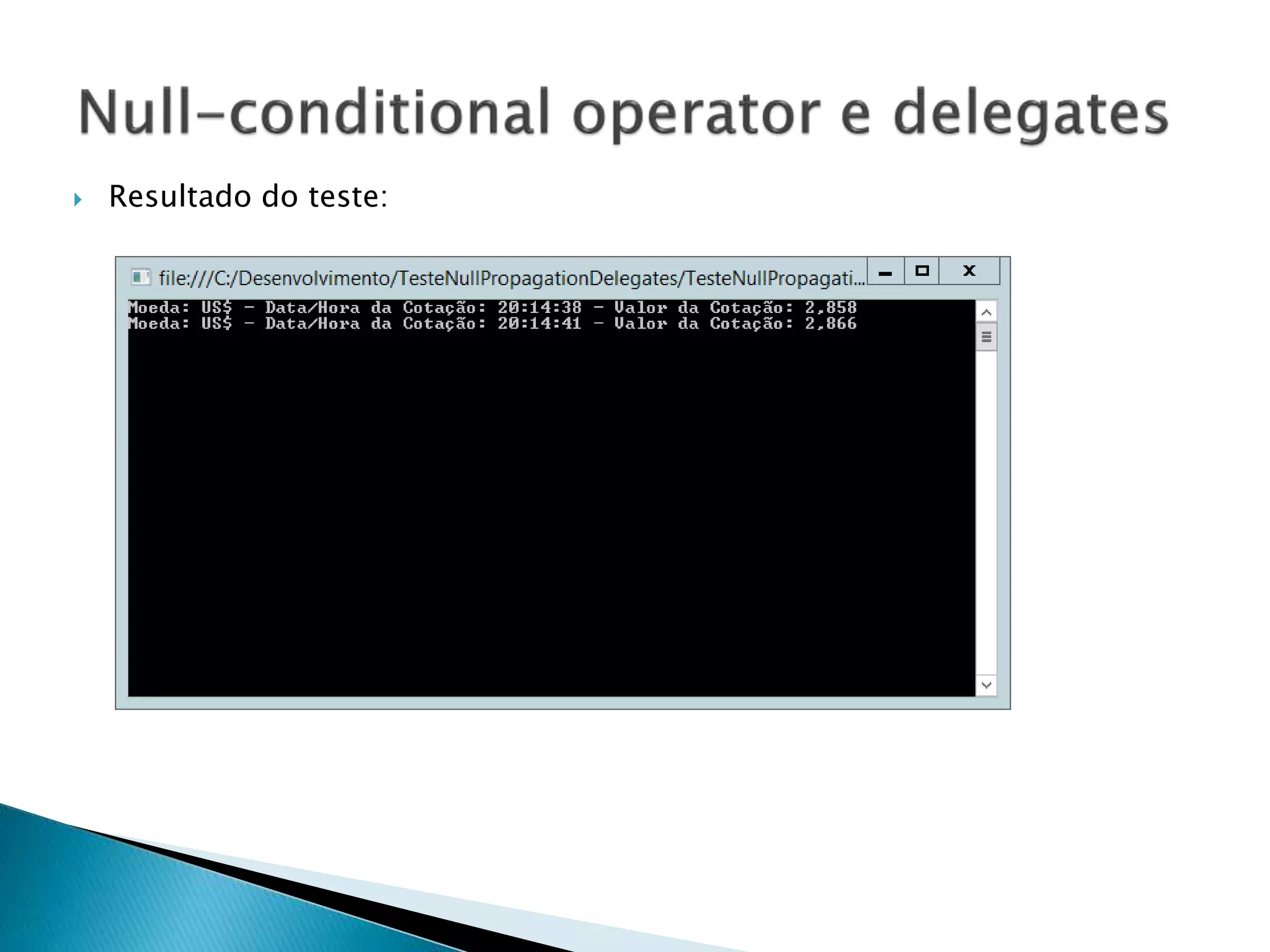 Null-conditional operator e delegates

Resultado do teste:

file:///C:/Desenvolvimento/TesteNullPropagationDelegates/TesteNullPropagati...

Moeda: US$ - Data/Hora da Cotação: 20:14:38 - Valor da Cotação: 2,858
Moeda: US$ - Data/Hora da Cotação: 20:14:41 - Valor da Cotação: 2,866